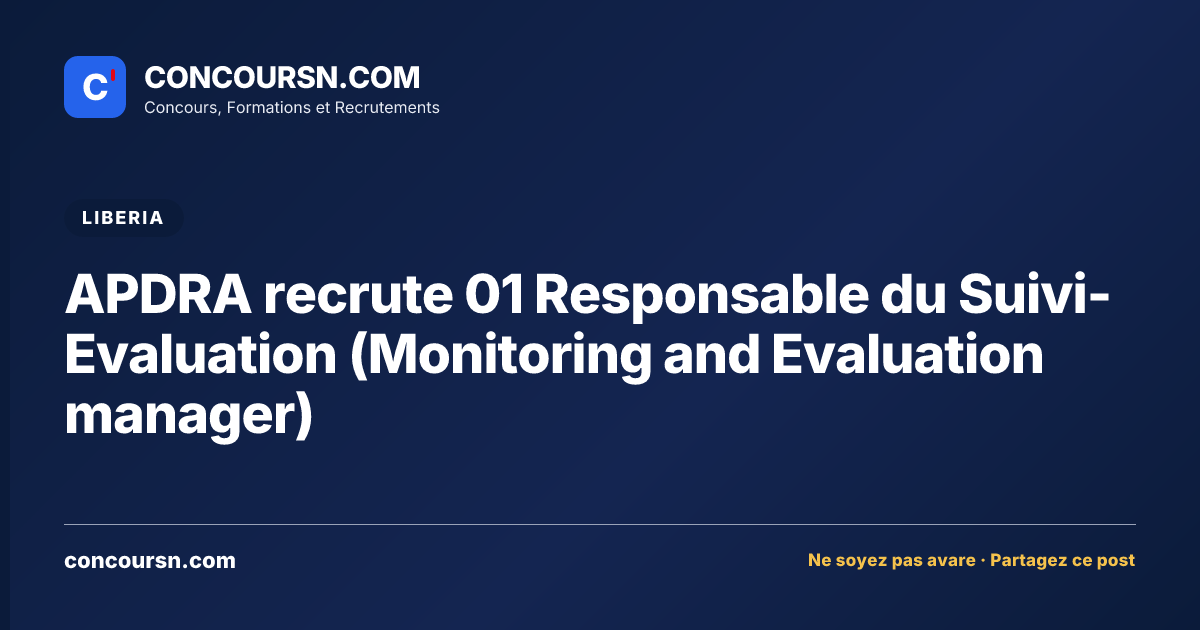 C'

CONCOURSN.COM
Concours, Formations et Recrutements

LIBERIA

APDRA recrute 01 Responsable du Suivi-Evaluation (Monitoring and Evaluation manager)

concoursn.com

Ne soyez pas avare · Partagez ce post